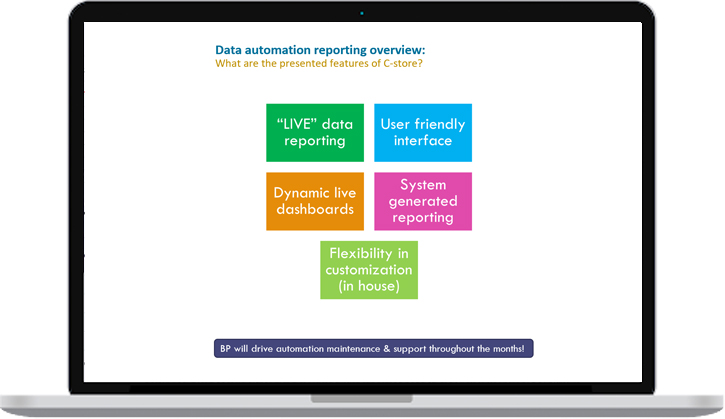 Data automation reporting overview:
What are the presented features of C-store?

“LIVE” data reporting

User friendly interface

Dynamic live dashboards

System generated reporting

Flexibility in customization (in house)

BP will drive automation maintenance & support throughout the months!